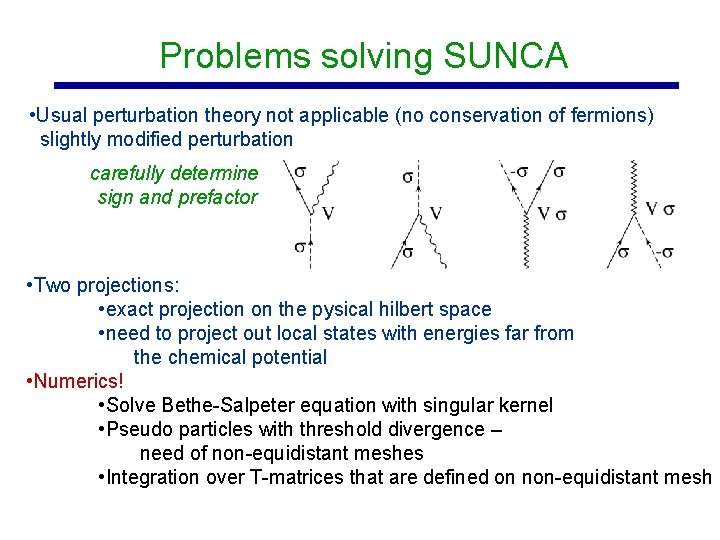 Problems solving SUNCA

•Usual perturbation theory not applicable (no conservation of fermions) slightly modified perturbation

carefully determine sign and prefactor

$\sigma$ V $\sigma$

$\sigma$ V $\sigma$

$-\sigma$ $\sigma$ V $\sigma$

V $\sigma$ $\sigma$ $-\sigma$

•Two projections:
•exact projection on the pysical hilbert space
•need to project out local states with energies far from the chemical potential

•Numerics!
•Solve Bethe-Salpeter equation with singular kernel
•Pseudo particles with threshold divergence – need of non-equidistant meshes
•Integration over T-matrices that are defined on non-equidistant mesh